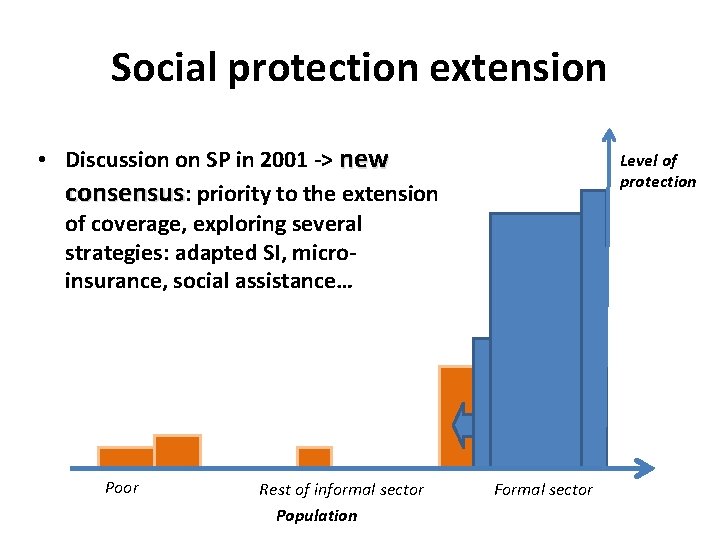 Social protection extension

• Discussion on SP in 2001 -> new consensus: priority to the extension of coverage, exploring several strategies: adapted SI, micro-insurance, social assistance…

Level of protection

Poor

Rest of informal sector

Formal sector

Population